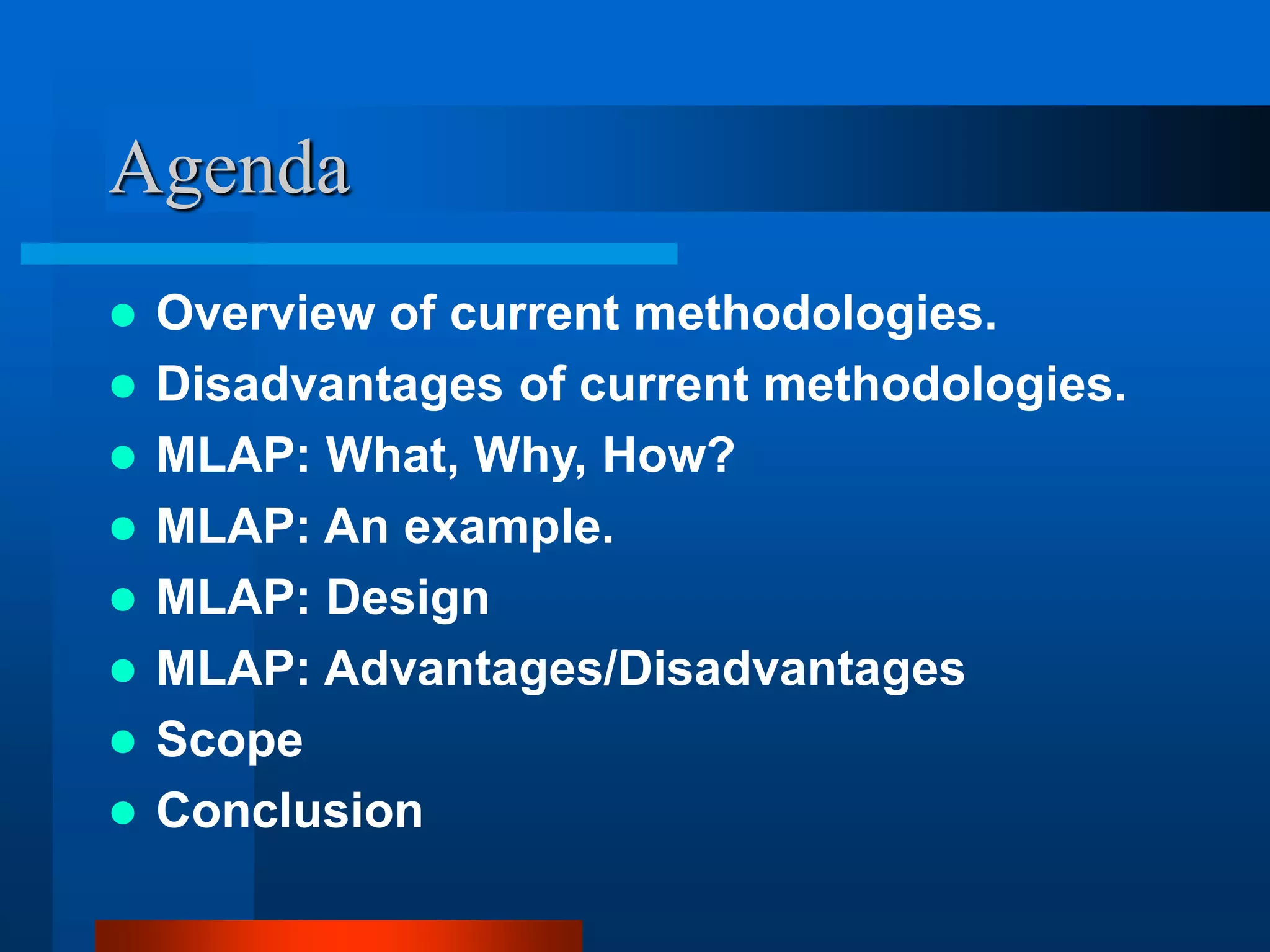 Agenda

- Overview of current methodologies.
- Disadvantages of current methodologies.
- MLAP: What, Why, How?
- MLAP: An example.
- MLAP: Design
- MLAP: Advantages/Disadvantages
- Scope
- Conclusion